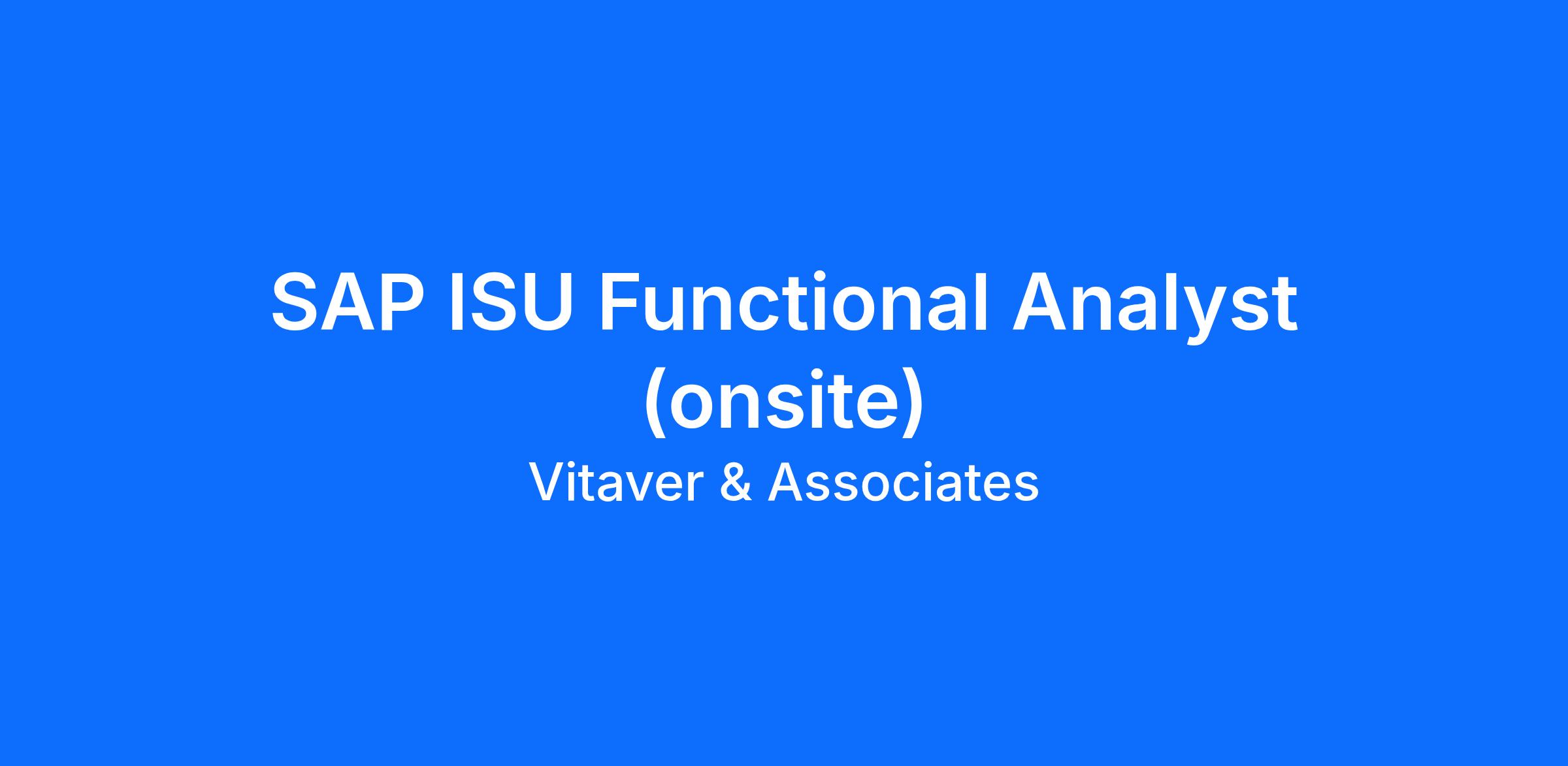 SAP ISU Functional Analyst (onsite)

Vitaver & Associates